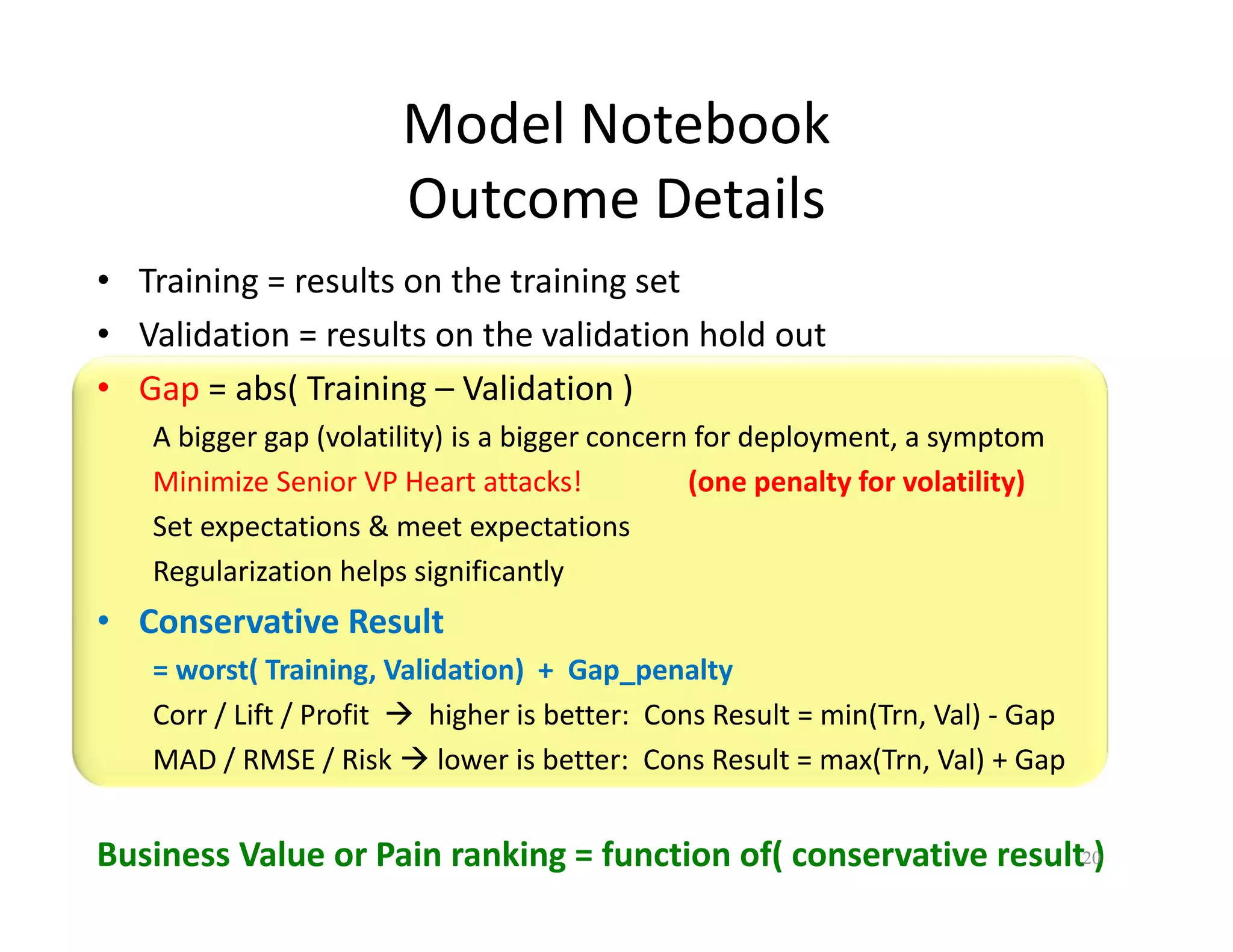 Model Notebook
Outcome Details

• Training = results on the training set
• Validation = results on the validation hold out
• Gap = abs( Training – Validation )
A bigger gap (volatility) is a bigger concern for deployment, a symptom
Minimize Senior VP Heart attacks! (one penalty for volatility)
Set expectations & meet expectations
Regularization helps significantly
• Conservative Result
= worst( Training, Validation) + Gap_penalty
Corr / Lift / Profit → higher is better: Cons Result = min(Trn, Val) - Gap
MAD / RMSE / Risk → lower is better: Cons Result = max(Trn, Val) + Gap

Business Value or Pain ranking = function of( conservative result )

20